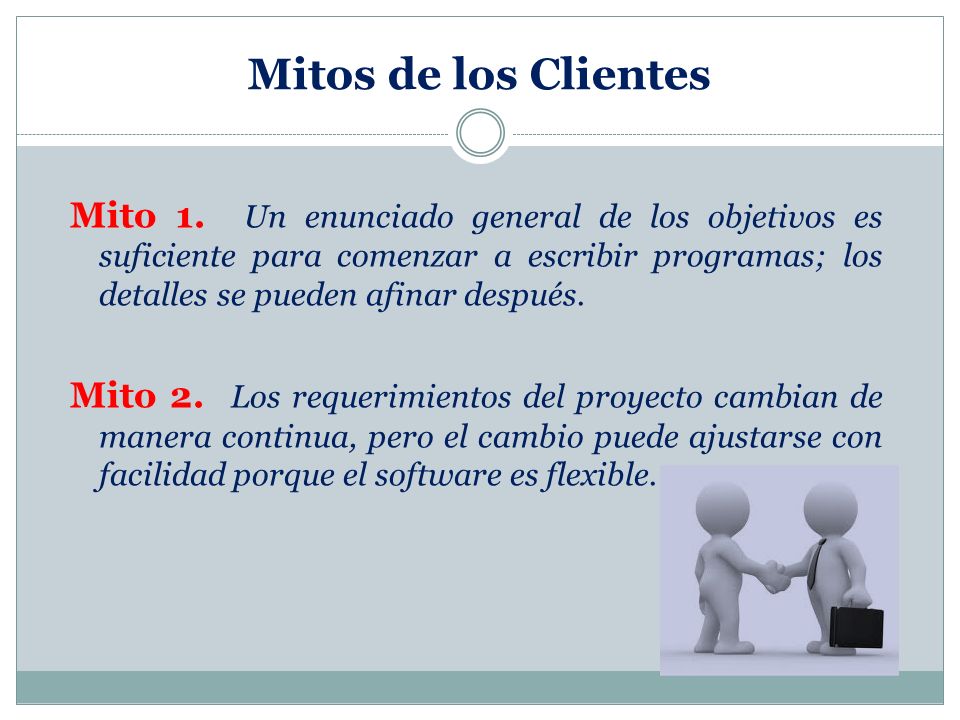 Mitos de los Clientes

Mito 1. Un enunciado general de los objetivos es suficiente para comenzar a escribir programas; los detalles se pueden afinar después.

Mito 2. Los requerimientos del proyecto cambian de manera continua, pero el cambio puede ajustarse con facilidad porque el software es flexible.